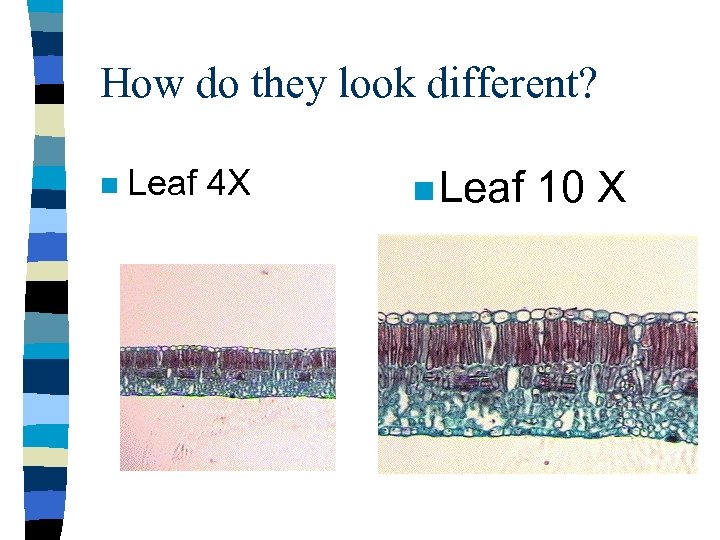 How do they look different?

Leaf 4X

Leaf 10 X